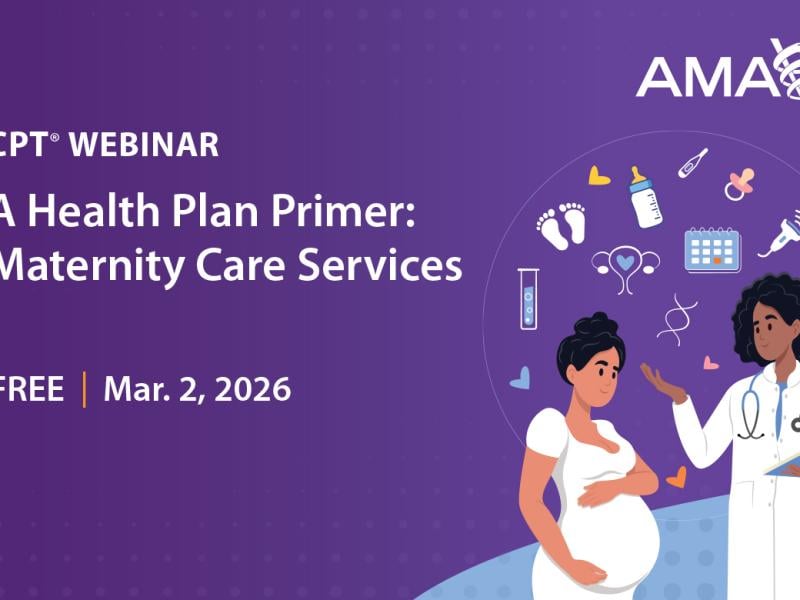 AMA

CPT® WEBINAR

A Health Plan Primer: Maternity Care Services

FREE | Mar. 2, 2026